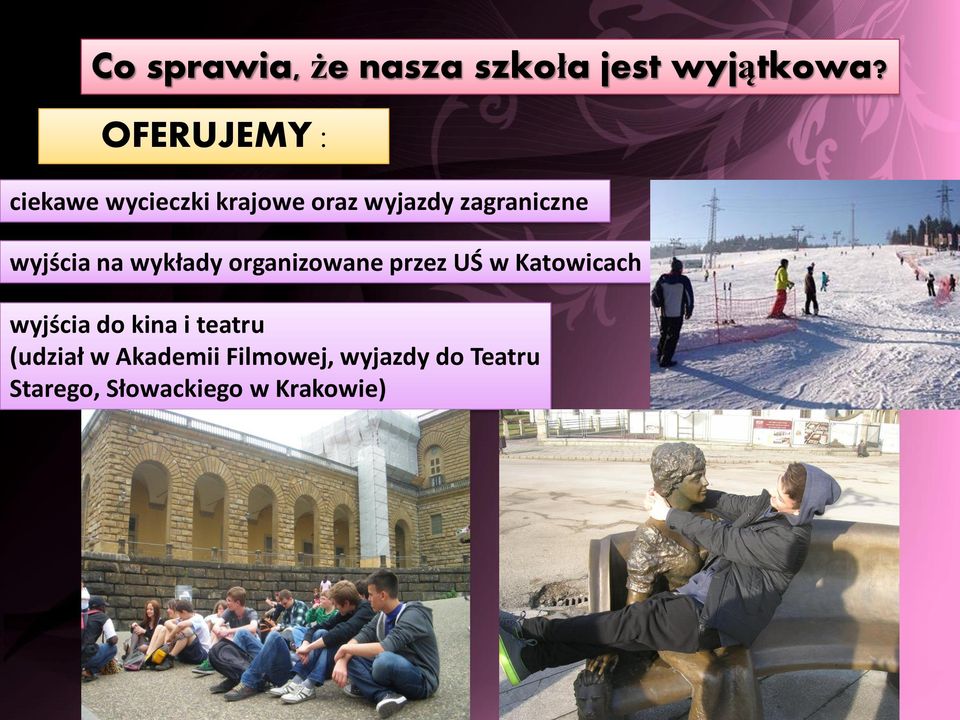 Co sprawia, że nasza szkoła jest wyjątkowa?

OFERUJEMY :

ciekawe wycieczki krajowe oraz wyjazdy zagraniczne

wyjścia na wykłady organizowane przez UŚ w Katowicach

wyjścia do kina i teatru
(udział w Akademii Filmowej, wyjazdy do Teatru Starego, Słowackiego w Krakowie)